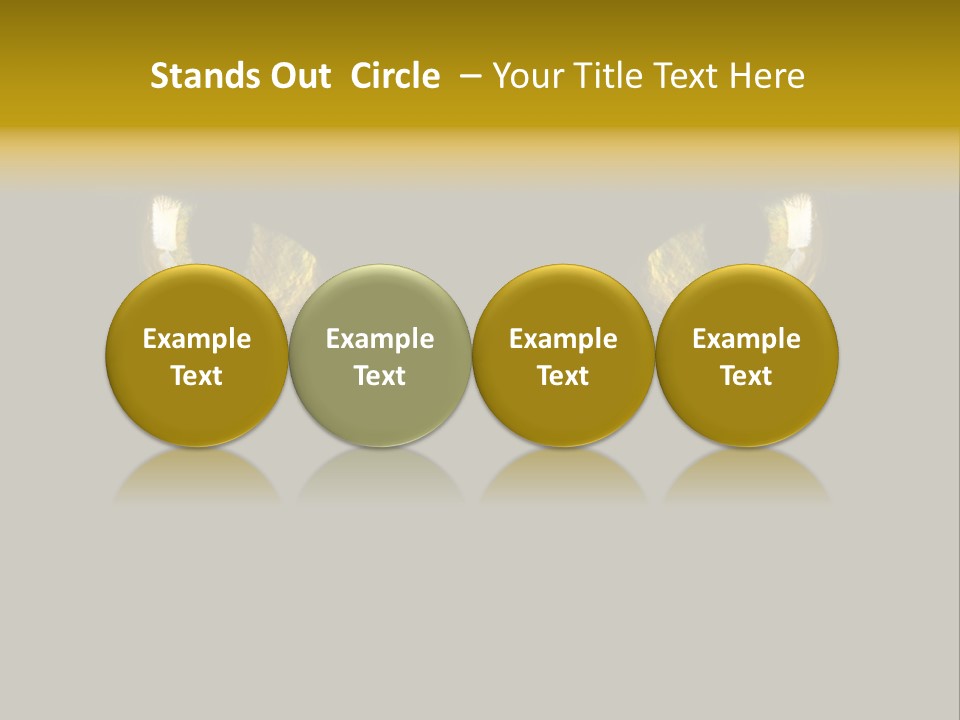 Stands Out Circle – Your Title Text Here

Example Text

Example Text

Example Text

Example Text